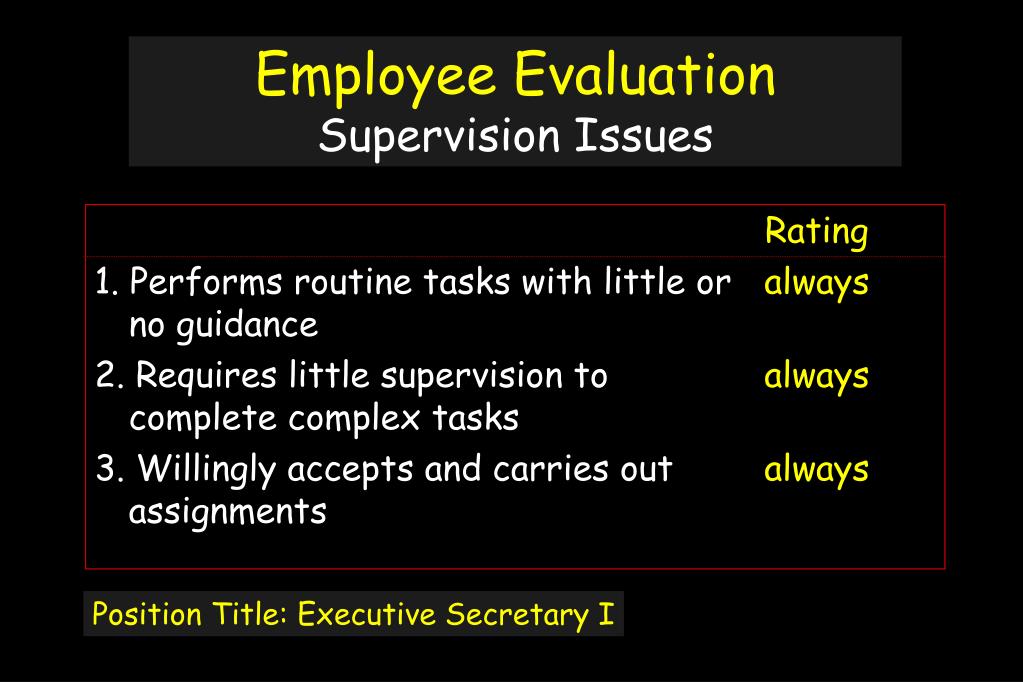 Employee Evaluation
Supervision Issues

| | Rating |
|---|---|
| 1. Performs routine tasks with little or no guidance | always |
| 2. Requires little supervision to complete complex tasks | always |
| 3. Willingly accepts and carries out assignments | always |

Position Title: Executive Secretary I